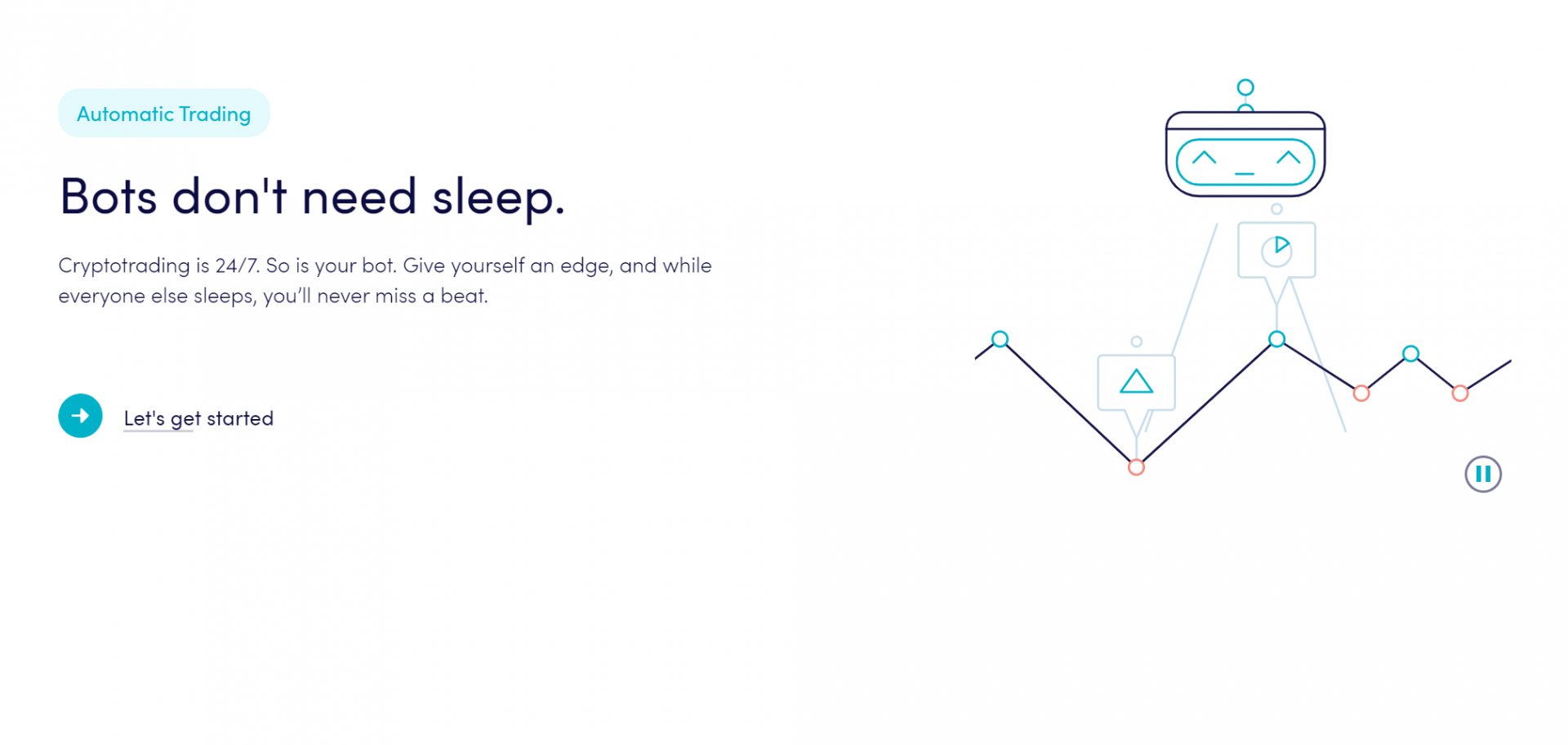 Automatic Trading

Bots don't need sleep.

Cryptotrading is 24/7. So is your bot. Give yourself an edge, and while everyone else sleeps, you'll never miss a beat.

Let's get started